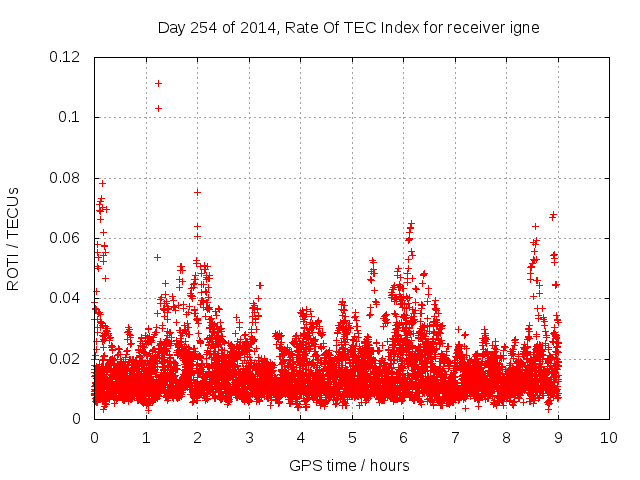 Day 254 of 2014, Rate Of TEC Index for receiver igne

ROTI / TECUs

0.12
0.1
0.08
0.06
0.04
0.02
0

0 1 2 3 4 5 6 7 8 9 10

GPS time / hours